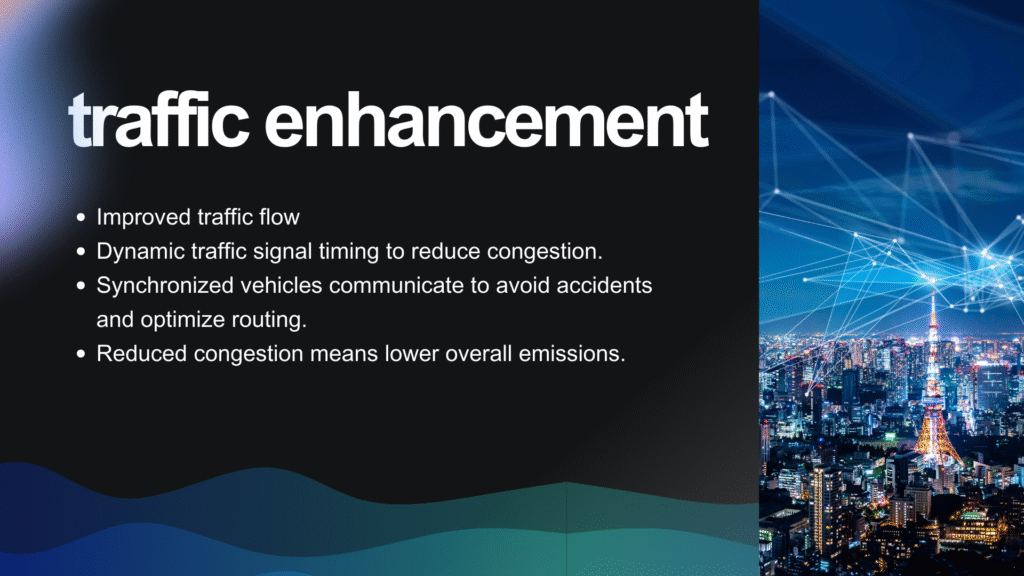 traffic enhancement

- Improved traffic flow
- Dynamic traffic signal timing to reduce congestion.
- Synchronized vehicles communicate to avoid accidents and optimize routing.
- Reduced congestion means lower overall emissions.